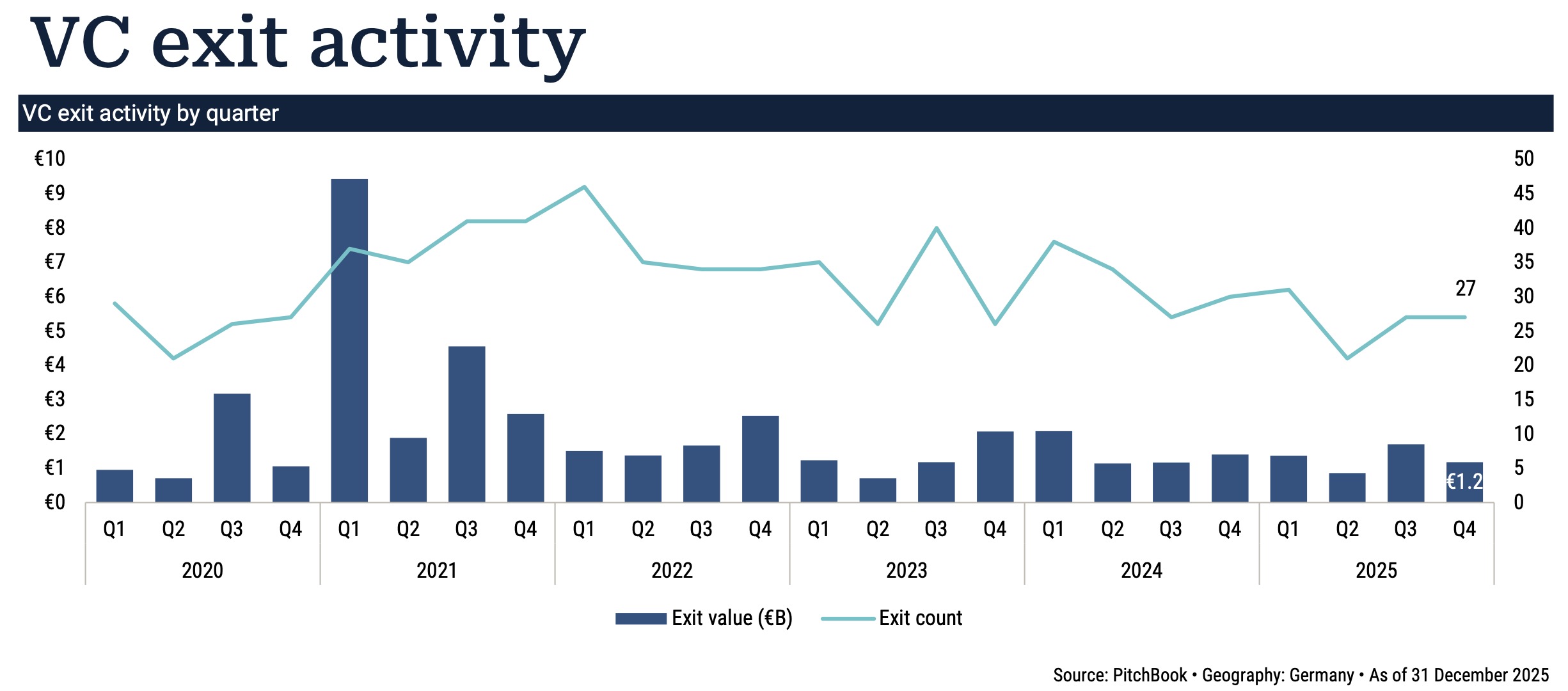 VC exit activity

VC exit activity by quarter

€10
€9
€8
€7
€6
€5
€4
€3
€2
€1
€0

50
45
40
35
30
25
20
15
10
5
0

27

€1.2

Q1 Q2 Q3 Q4 Q1 Q2 Q3 Q4 Q1 Q2 Q3 Q4 Q1 Q2 Q3 Q4 Q1 Q2 Q3 Q4 Q1 Q2 Q3 Q4

2020 2021 2022 2023 2024 2025

Exit value (€B) Exit count

Source: PitchBook • Geography: Germany • As of 31 December 2025